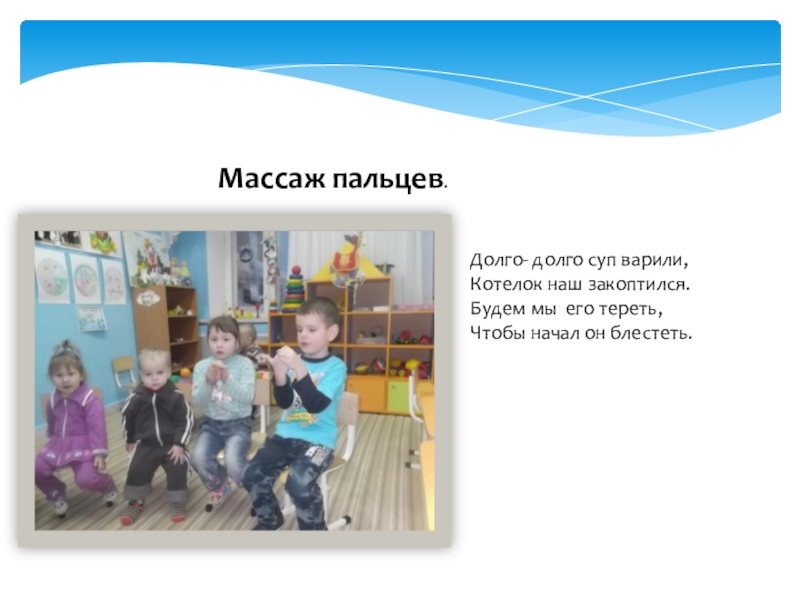 Массаж пальцев.

Долго- долго суп варили,
Котелок наш закоптился.
Будем мы его тереть,
Чтобы начал он блестеть.